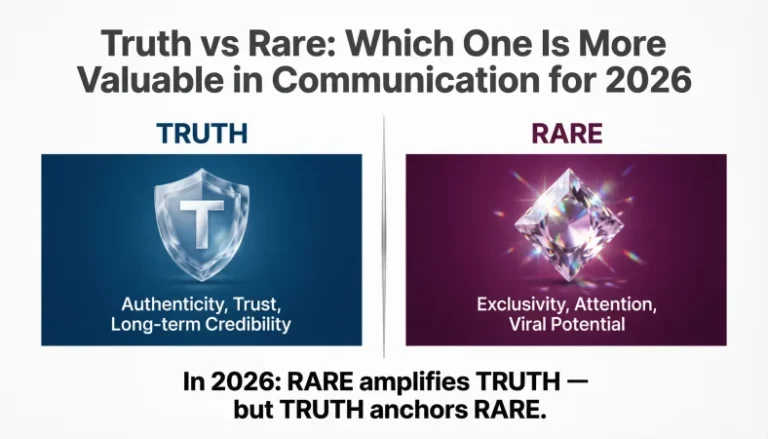 Truth vs Rare: Which One Is More Valuable in Communication for 2026

TRUTH

T

Authenticity, Trust, Long-term Credibility

RARE

Exclusivity, Attention, Viral Potential

In 2026: RARE amplifies TRUTH — but TRUTH anchors RARE.